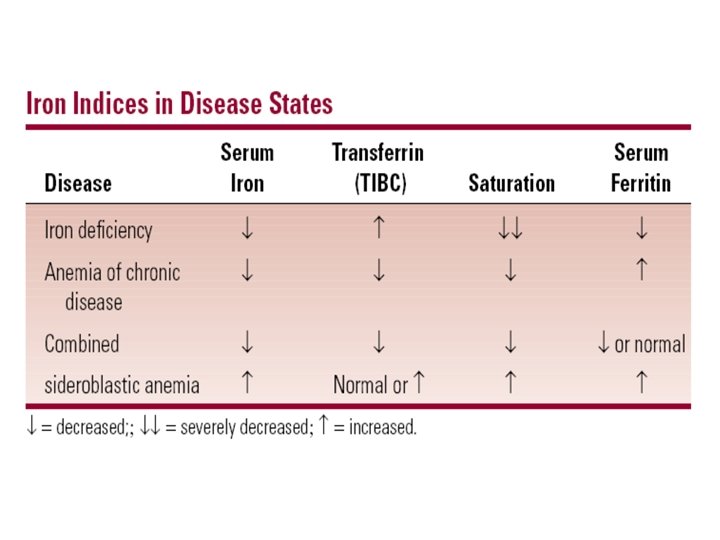 Iron Indices in Disease States

| Disease | Serum Iron | Transferrin (TIBC) | Saturation | Serum Ferritin |
|---|---|---|---|---|
| Iron deficiency | ↓ | ↑ | ↓↓ | ↓ |
| Anemia of chronic disease | ↓ | ↓ | ↓ | ↑ |
| Combined | ↓ | ↓ | ↓ | ↓ or normal |
| sideroblastic anemia | ↑ | Normal or ↑ | ↑ | ↑ |

↓ = decreased;; ↓↓ = severely decreased; ↑ = increased.